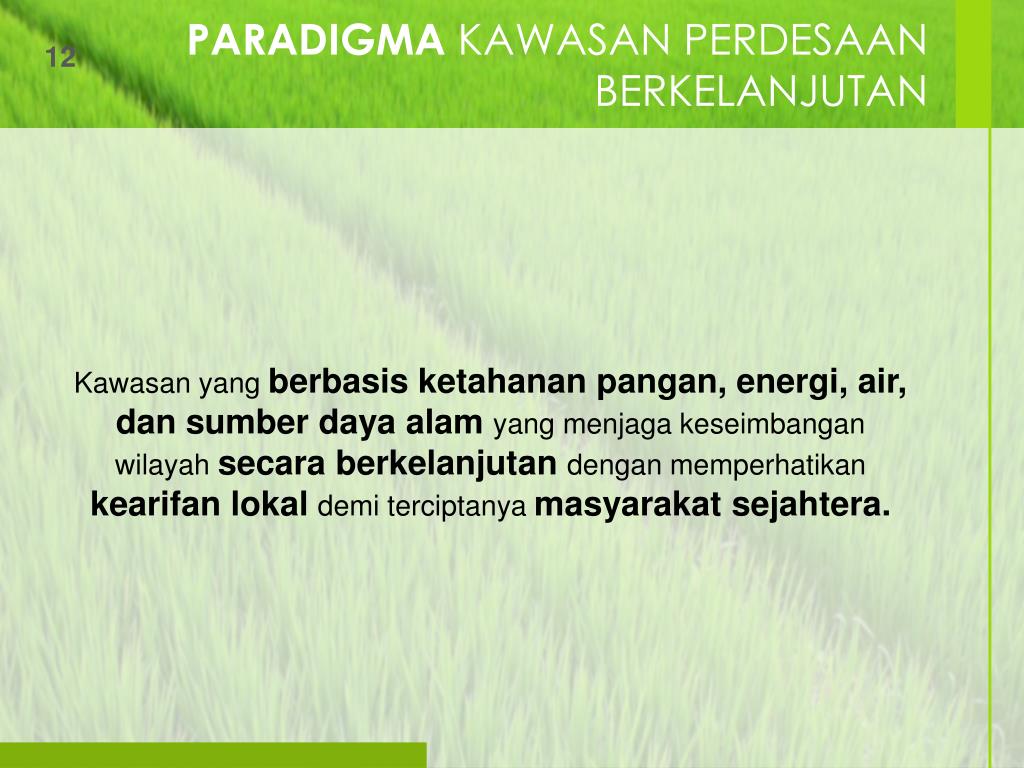 12

PARADIGMA KAWASAN PERDESAAN BERKELANJUTAN

Kawasan yang berbasis ketahanan pangan, energi, air, dan sumber daya alam yang menjaga keseimbangan wilayah secara berkelanjutan dengan memperhatikan kearifan lokal demi terciptanya masyarakat sejahtera.